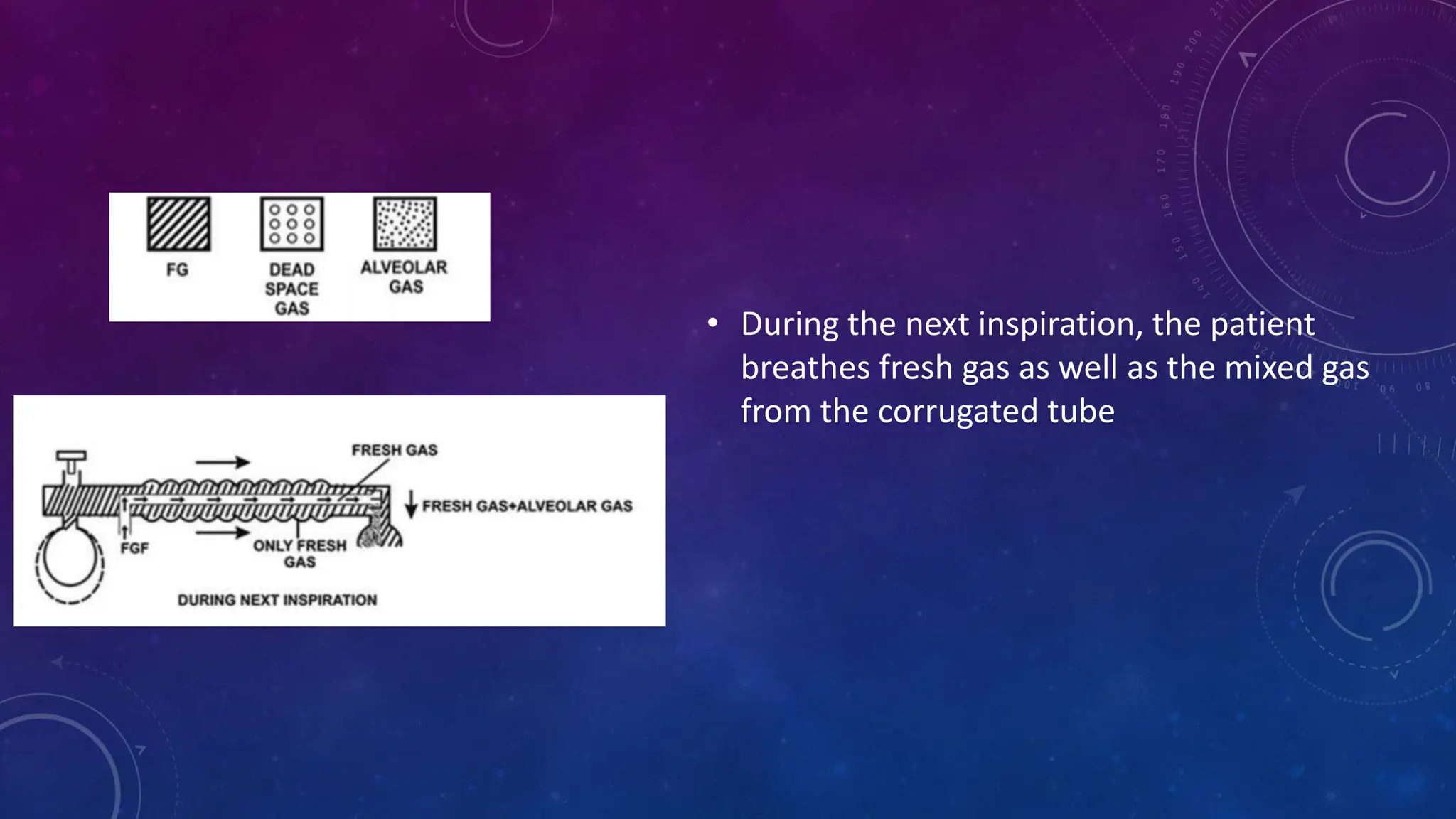 FG

DEAD SPACE GAS

ALVEOLAR GAS

FRESH GAS

FRESH GAS+ALVEOLAR GAS

FGF

ONLY FRESH GAS

DURING NEXT INSPIRATION

• During the next inspiration, the patient breathes fresh gas as well as the mixed gas from the corrugated tube